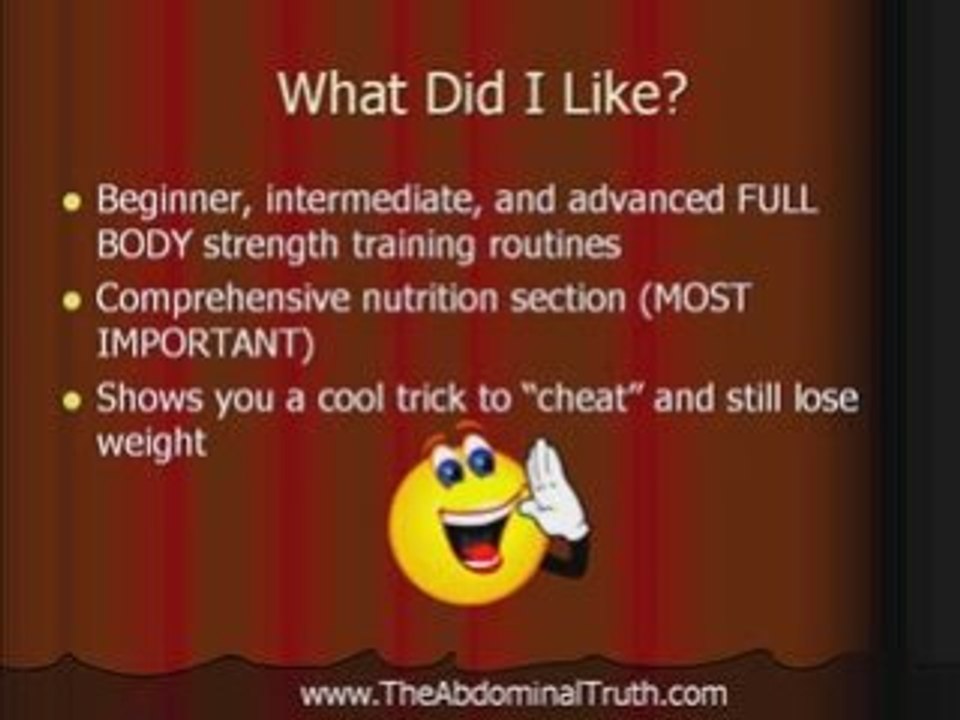 What Did I Like?

- Beginner, intermediate, and advanced FULL BODY strength training routines
- Comprehensive nutrition section (MOST IMPORTANT)
- Shows you a cool trick to "cheat" and still lose weight

www.TheAbdominalTruth.com